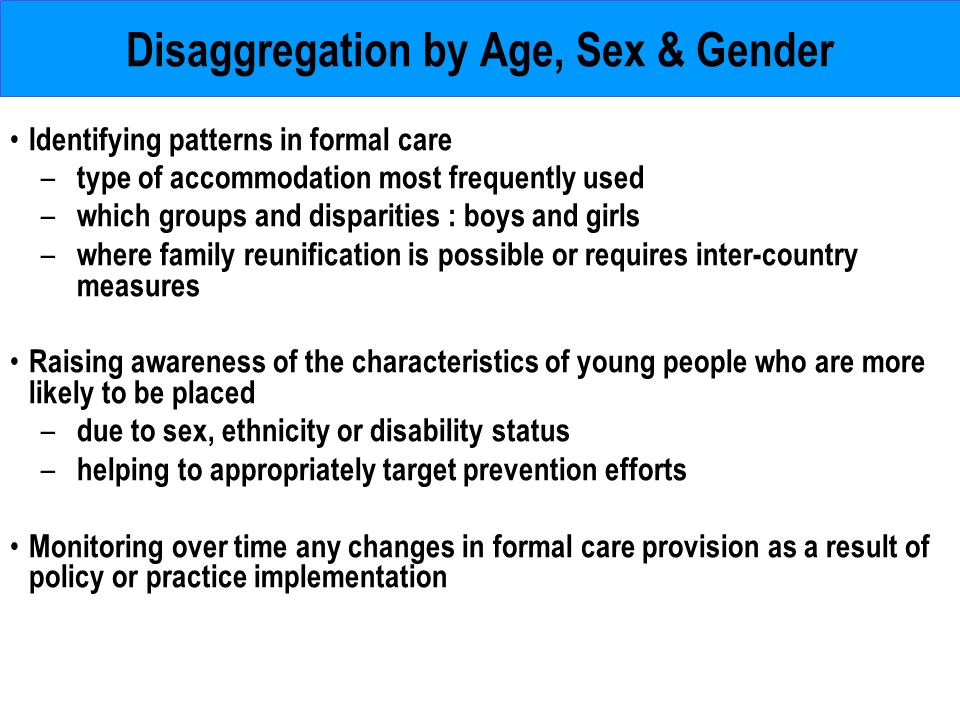 Disaggregation by Age, Sex & Gender

• Identifying patterns in formal care
– type of accommodation most frequently used
– which groups and disparities : boys and girls
– where family reunification is possible or requires inter-country measures

• Raising awareness of the characteristics of young people who are more likely to be placed
– due to sex, ethnicity or disability status
– helping to appropriately target prevention efforts

• Monitoring over time any changes in formal care provision as a result of policy or practice implementation